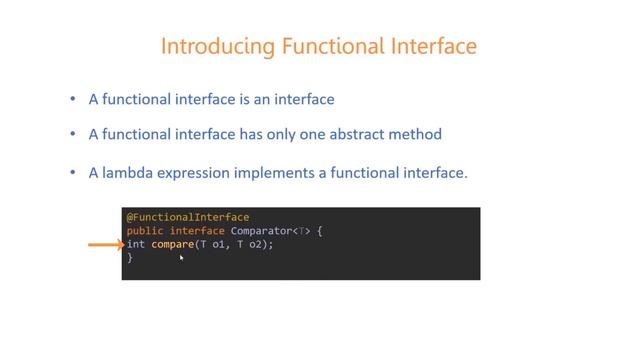 Introducing Functional Interface

• A functional interface is an interface

• A functional interface has only one abstract method

• A lambda expression implements a functional interface.

@FunctionalInterface
public interface Comparator<T> {
int compare(T o1, T o2);
}